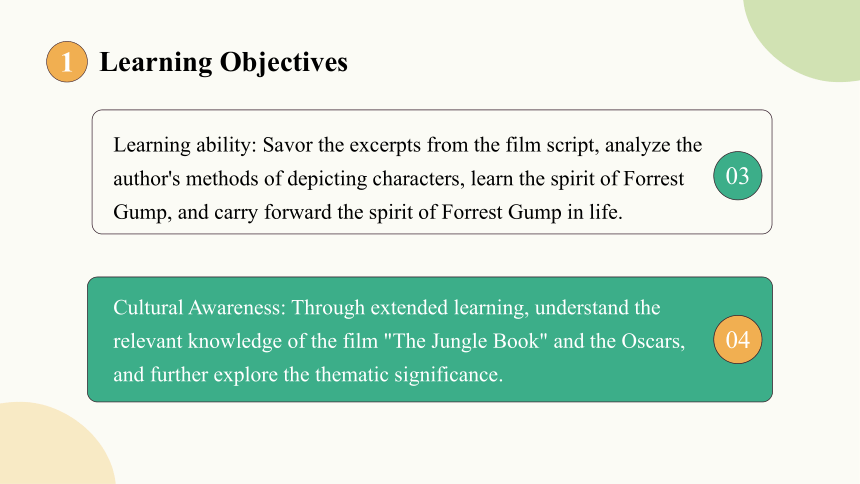 1 Learning Objectives

Learning ability: Savor the excerpts from the film script, analyze the author's methods of depicting characters, learn the spirit of Forrest Gump, and carry forward the spirit of Forrest Gump in life.

03

Cultural Awareness: Through extended learning, understand the relevant knowledge of the film "The Jungle Book" and the Oscars, and further explore the thematic significance.

04